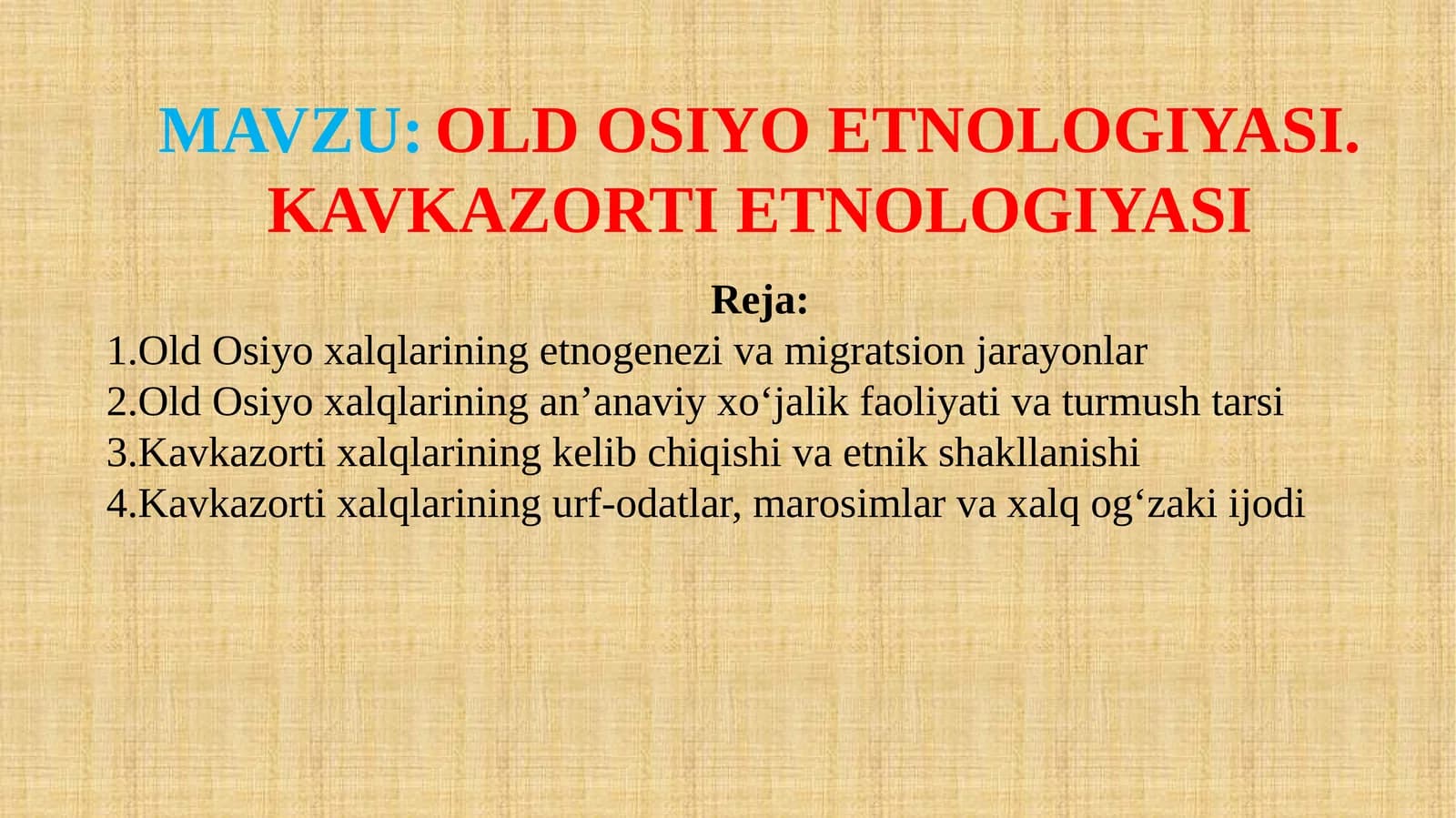 MAVZU: OLD OSIYO ETNOLOGIYASI. KAVKAZORTI ETNOLOGIYASI

Reja:

1.Old Osiyo xalqlarining etnogenezi va migratsion jarayonlar
2.Old Osiyo xalqlarining an’anaviy xo‘jalik faoliyati va turmush tarsi
3.Kavkazorti xalqlarining kelib chiqishi va etnik shakllanishi
4.Kavkazorti xalqlarining urf-odatlar, marosimlar va xalq og‘zaki ijodi